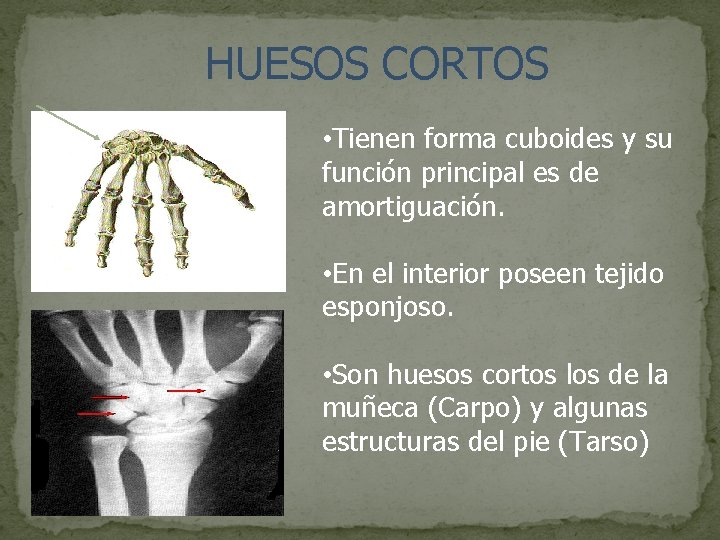 HUESOS CORTOS

•Tienen forma cuboides y su función principal es de amortiguación.

•En el interior poseen tejido esponjoso.

•Son huesos cortos los de la muñeca (Carpo) y algunas estructuras del pie (Tarso)